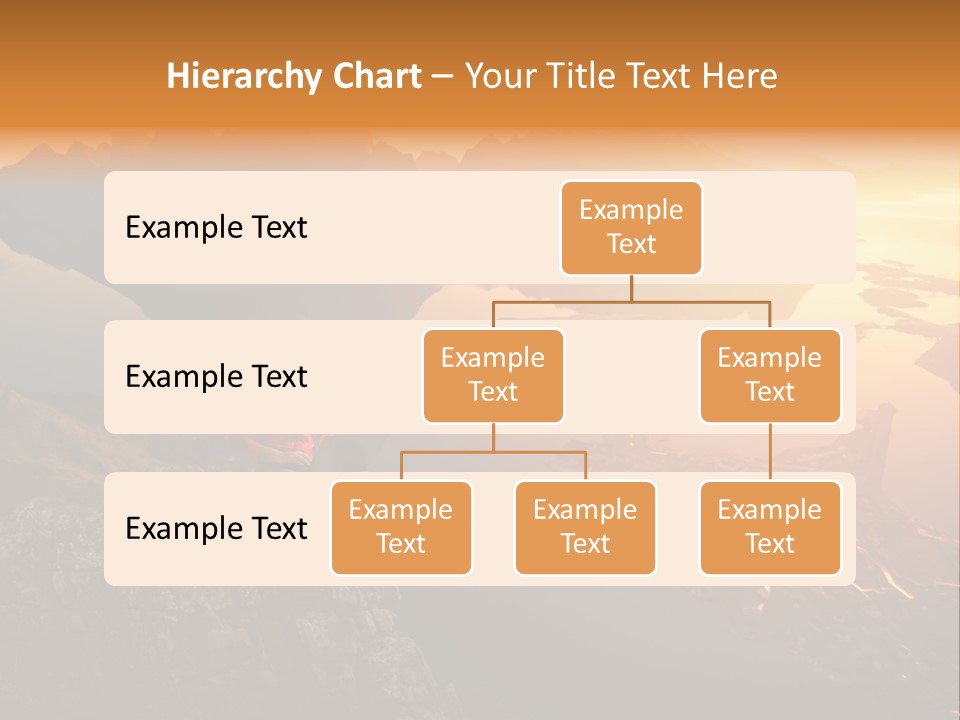 Hierarchy Chart – Your Title Text Here

Example Text

Example Text

Example Text

Example Text

Example Text

Example Text

Example Text

Example Text

Example Text